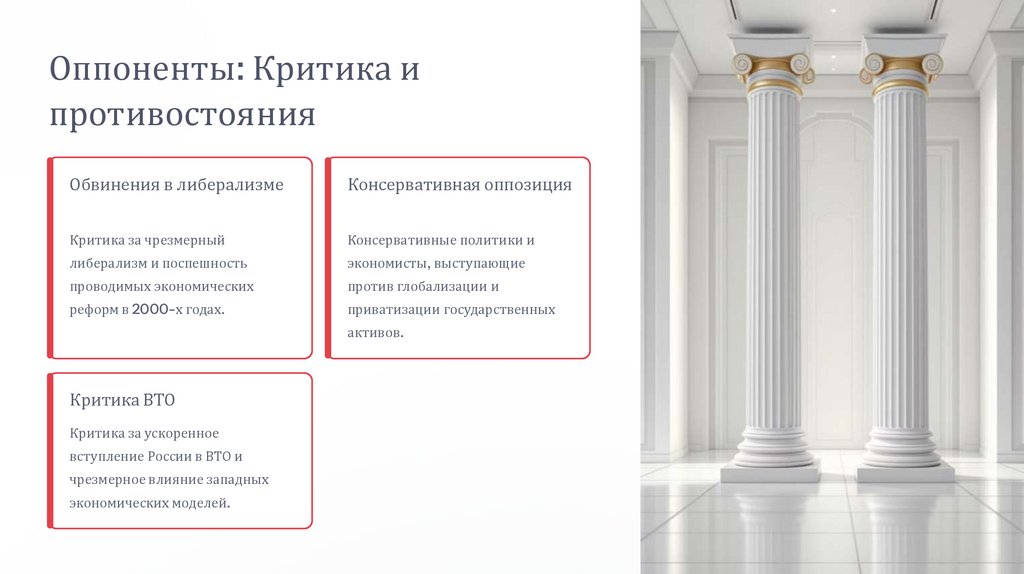 Оппоненты: Критика и противостояния

Обвинения в либерализме

Критика за чрезмерный либерализм и поспешность проводимых экономических реформ в 2000-х годах.

Консервативная оппозиция

Консервативные политики и экономисты, выступающие против глобализации и приватизации государственных активов.

Критика ВТО

Критика за ускоренное вступление России в ВТО и чрезмерное влияние западных экономических моделей.